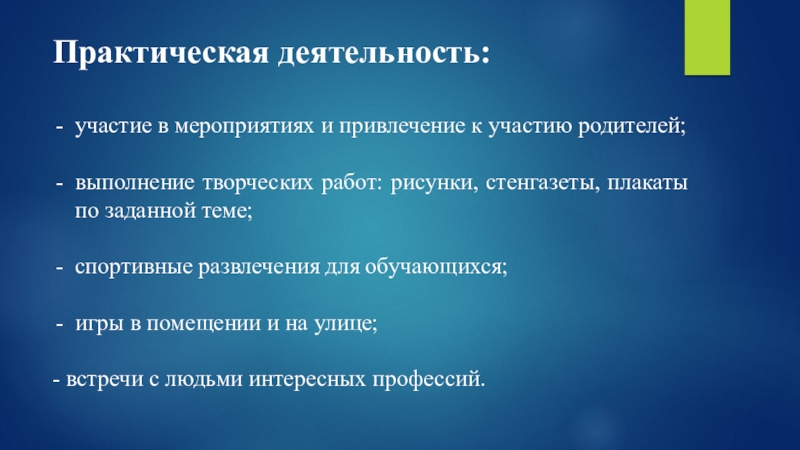 Практическая деятельность:

- участие в мероприятиях и привлечение к участию родителей;

- выполнение творческих работ: рисунки, стенгазеты, плакаты по заданной теме;

- спортивные развлечения для обучающихся;

- игры в помещении и на улице;

- встречи с людьми интересных профессий.